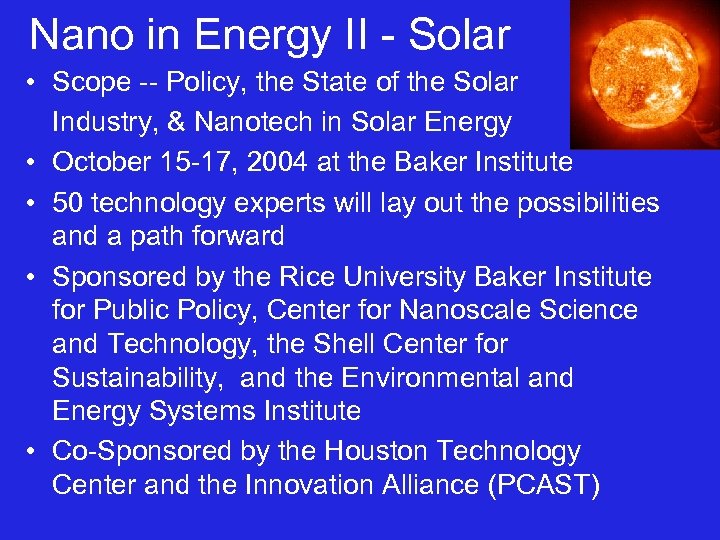 Nano in Energy II - Solar

• Scope -- Policy, the State of the Solar Industry, & Nanotech in Solar Energy
• October 15-17, 2004 at the Baker Institute
• 50 technology experts will lay out the possibilities and a path forward
• Sponsored by the Rice University Baker Institute for Public Policy, Center for Nanoscale Science and Technology, the Shell Center for Sustainability, and the Environmental and Energy Systems Institute
• Co-Sponsored by the Houston Technology Center and the Innovation Alliance (PCAST)